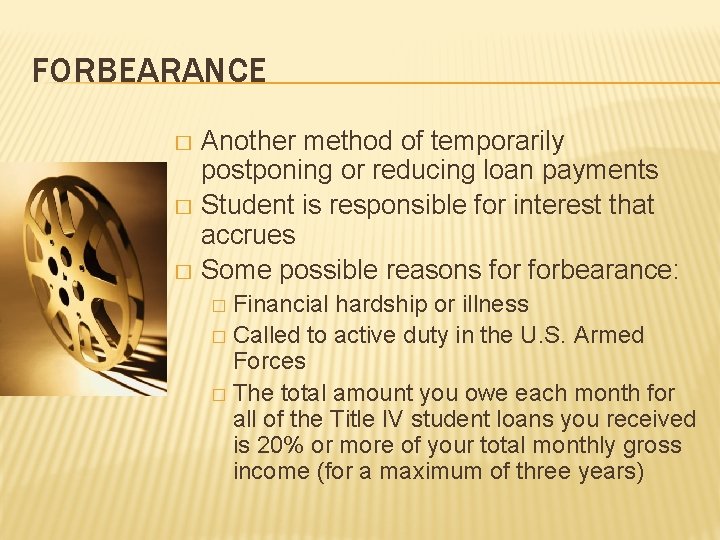 FORBEARANCE

□ Another method of temporarily postponing or reducing loan payments
□ Student is responsible for interest that accrues
□ Some possible reasons for forbearance:
□ Financial hardship or illness
□ Called to active duty in the U.S. Armed Forces
□ The total amount you owe each month for all of the Title IV student loans you received is 20% or more of your total monthly gross income (for a maximum of three years)